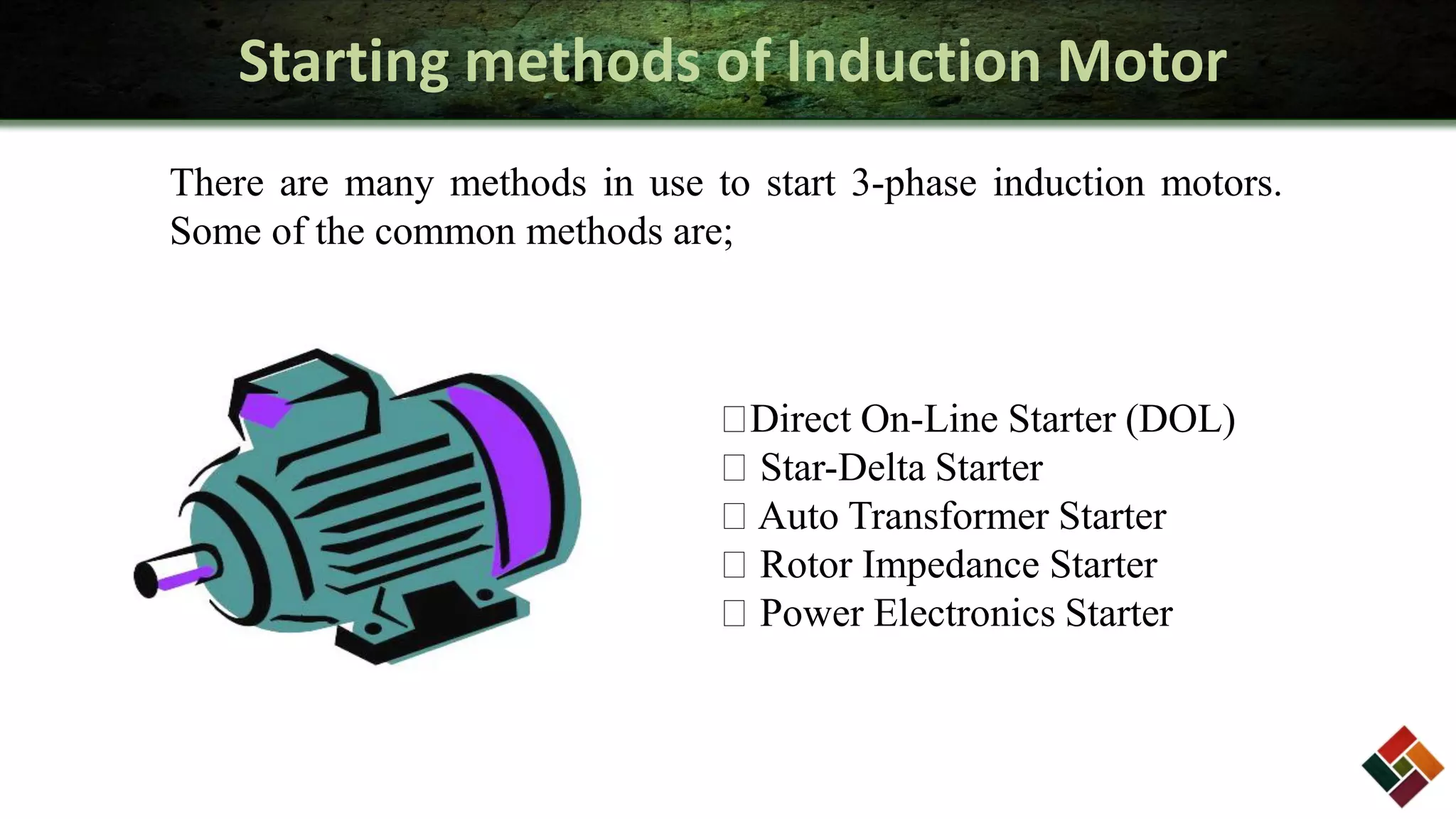 Starting methods of Induction Motor

There are many methods in use to start 3-phase induction motors. Some of the common methods are;

□Direct On-Line Starter (DOL)
□ Star-Delta Starter
□ Auto Transformer Starter
□ Rotor Impedance Starter
□ Power Electronics Starter